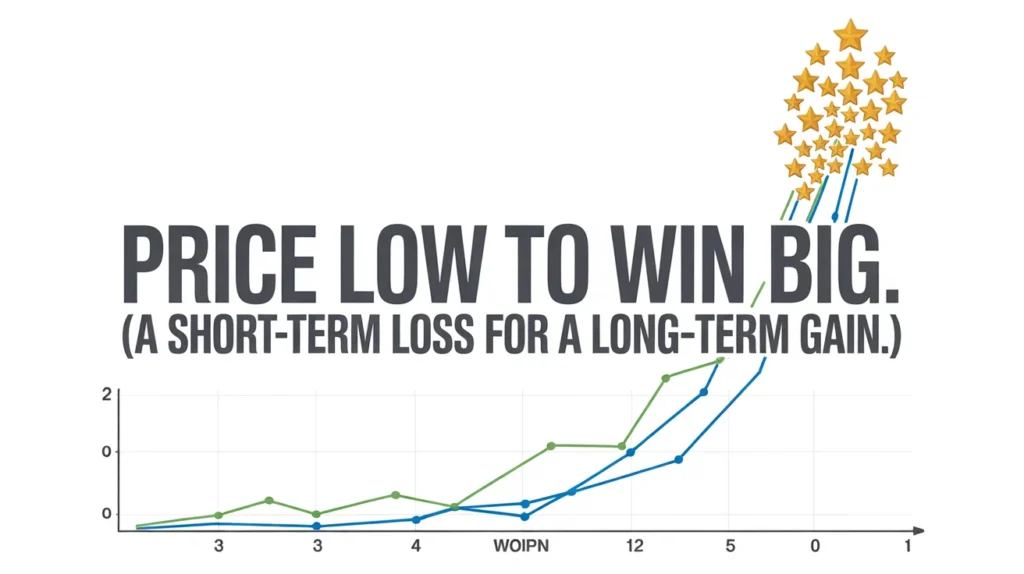 PRICE LOW TO WIN BIG.
(A SHORT-TERM LOSS FOR A LONG-TERM GAIN.)

2
0
0

3 3 4 WOIPN 12 5 0 1